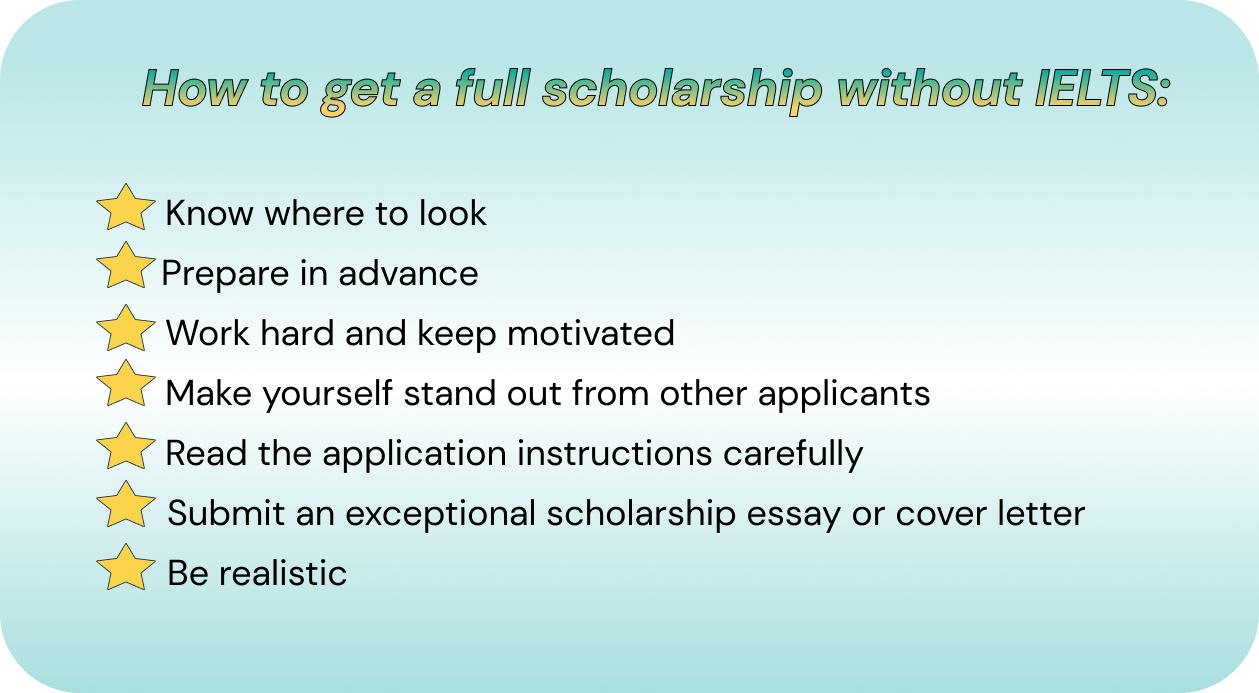 How to get a full scholarship without IELTS:

Know where to look
Prepare in advance
Work hard and keep motivated
Make yourself stand out from other applicants
Read the application instructions carefully
Submit an exceptional scholarship essay or cover letter
Be realistic